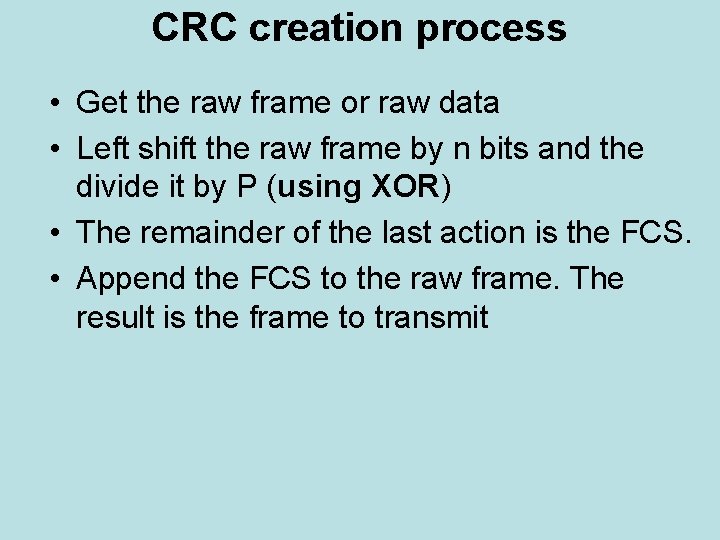 CRC creation process

• Get the raw frame or raw data
• Left shift the raw frame by n bits and the divide it by P (using XOR)
• The remainder of the last action is the FCS.
• Append the FCS to the raw frame. The result is the frame to transmit